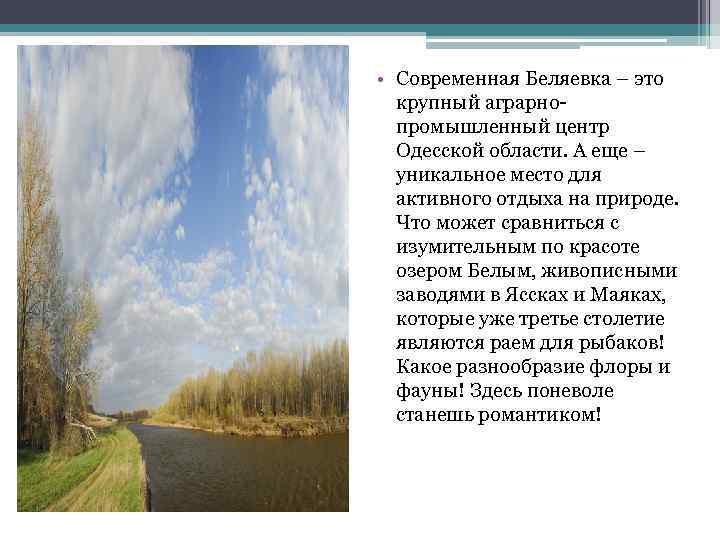 • Современная Беляевка – это крупный аграрно-промышленный центр Одесской области. А еще – уникальное место для активного отдыха на природе. Что может сравниться с изумительным по красоте озером Белым, живописными заводями в Яссках и Маяках, которые уже третье столетие являются раем для рыбаков! Какое разнообразие флоры и фауны! Здесь поневоле станешь романтиком!